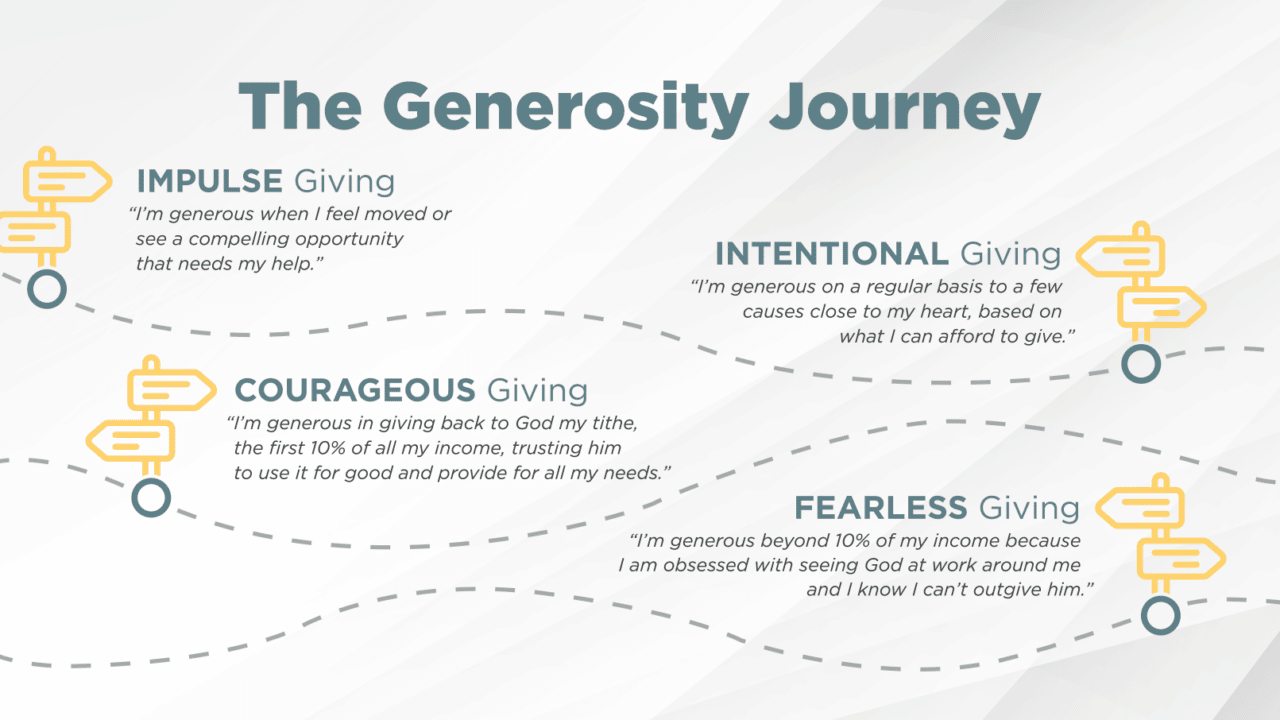 The Generosity Journey

IMPULSE Giving
"I'm generous when I feel moved or see a compelling opportunity that needs my help."

INTENTIONAL Giving
"I'm generous on a regular basis to a few causes close to my heart, based on what I can afford to give."

COURAGEOUS Giving
"I'm generous in giving back to God my tithe, the first 10% of all my income, trusting him to use it for good and provide for all my needs."

FEARLESS Giving
"I'm generous beyond 10% of my income because I am obsessed with seeing God at work around me and I know I can't outgive him."